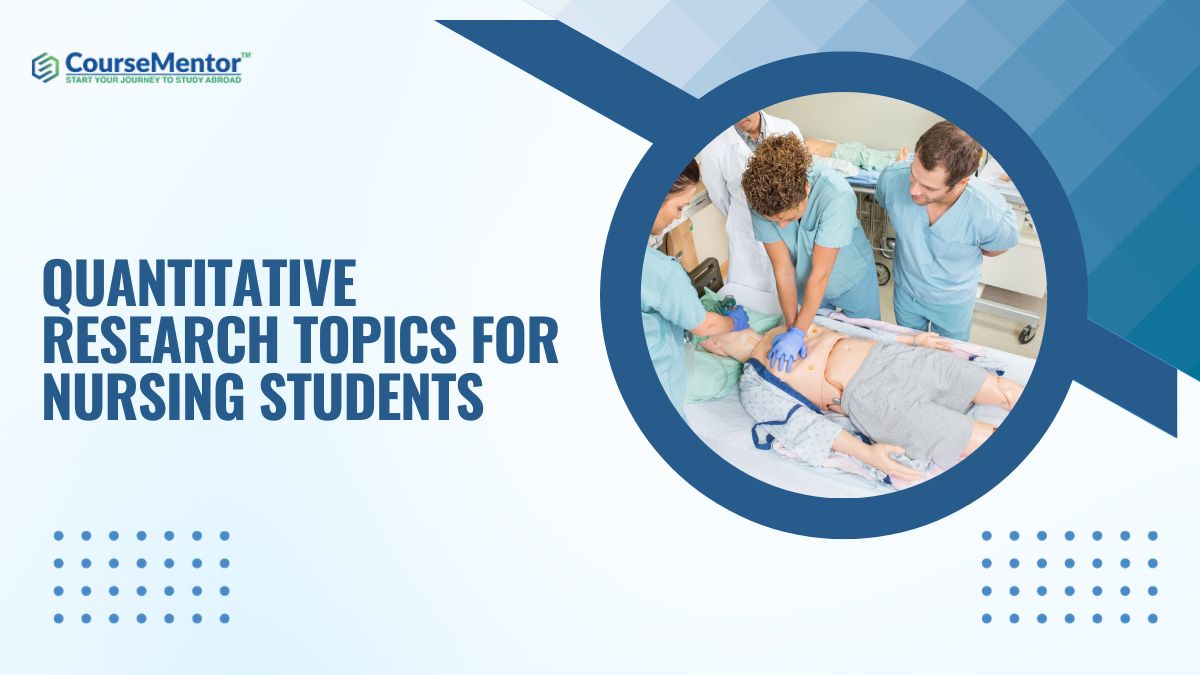 CourseMentor™
START YOUR JOURNEY TO STUDY ABROAD

QUANTITATIVE RESEARCH TOPICS FOR NURSING STUDENTS